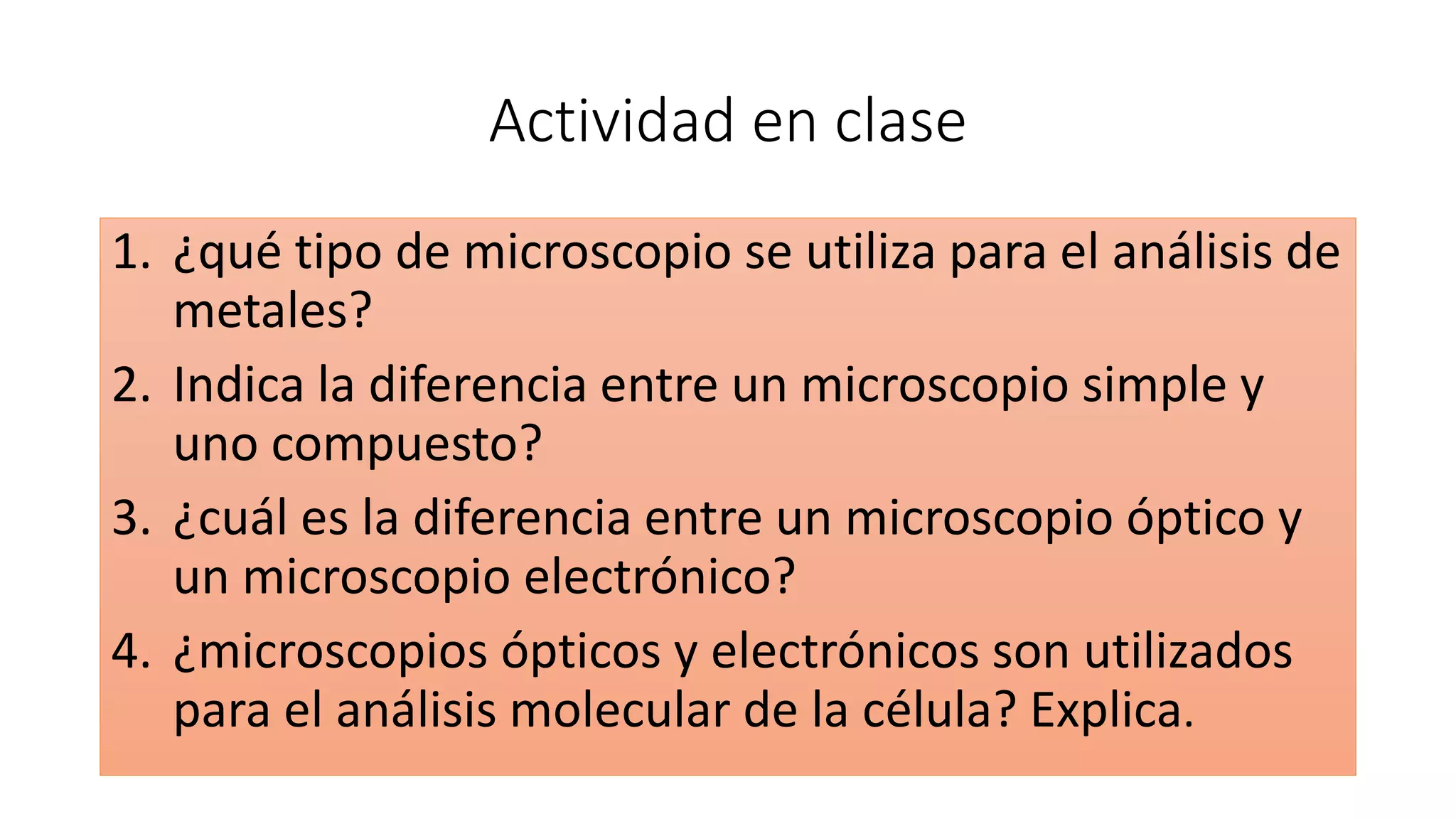 Actividad en clase

1. ¿qué tipo de microscopio se utiliza para el análisis de metales?
2. Indica la diferencia entre un microscopio simple y uno compuesto?
3. ¿cuál es la diferencia entre un microscopio óptico y un microscopio electrónico?
4. ¿microscopios ópticos y electrónicos son utilizados para el análisis molecular de la célula? Explica.